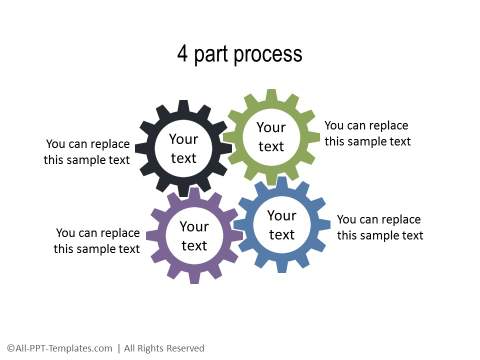 4 part process

You can replace this sample text

Your text

Your text

You can replace this sample text

You can replace this sample text

Your text

Your text

You can replace this sample text

©All-PPT-Templates.com | All Rights Reserved